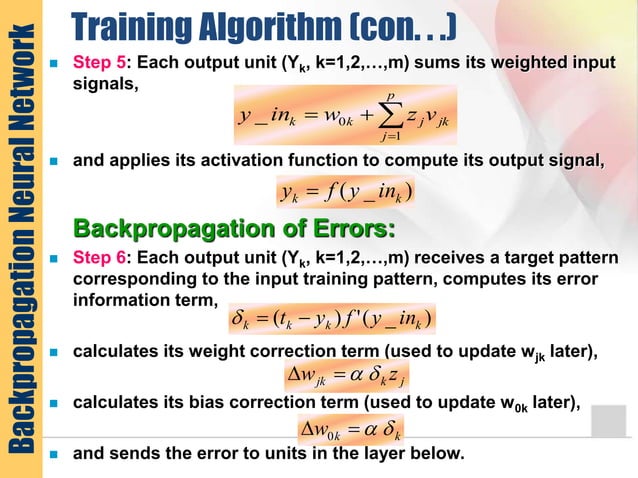 Backpropagation Neural Network

Training Algorithm (con. . .)

Step 5: Each output unit ($Y_k$, k=1,2,…,m) sums its weighted input signals,

$y\_in_k = w_{0k} + \sum_{j=1}^{p} z_j v_{jk}$

and applies its activation function to compute its output signal,

$y_k = f(y\_in_k)$

Backpropagation of Errors:

Step 6: Each output unit ($Y_k$, k=1,2,…,m) receives a target pattern corresponding to the input training pattern, computes its error information term,

$\delta_k = (t_k - y_k) f'(y\_in_k)$

calculates its weight correction term (used to update $w_{jk}$ later),

$\Delta w_{jk} = \alpha \, \delta_k z_j$

calculates its bias correction term (used to update $w_{0k}$ later),

$\Delta w_{0k} = \alpha \, \delta_k$

and sends the error to units in the layer below.